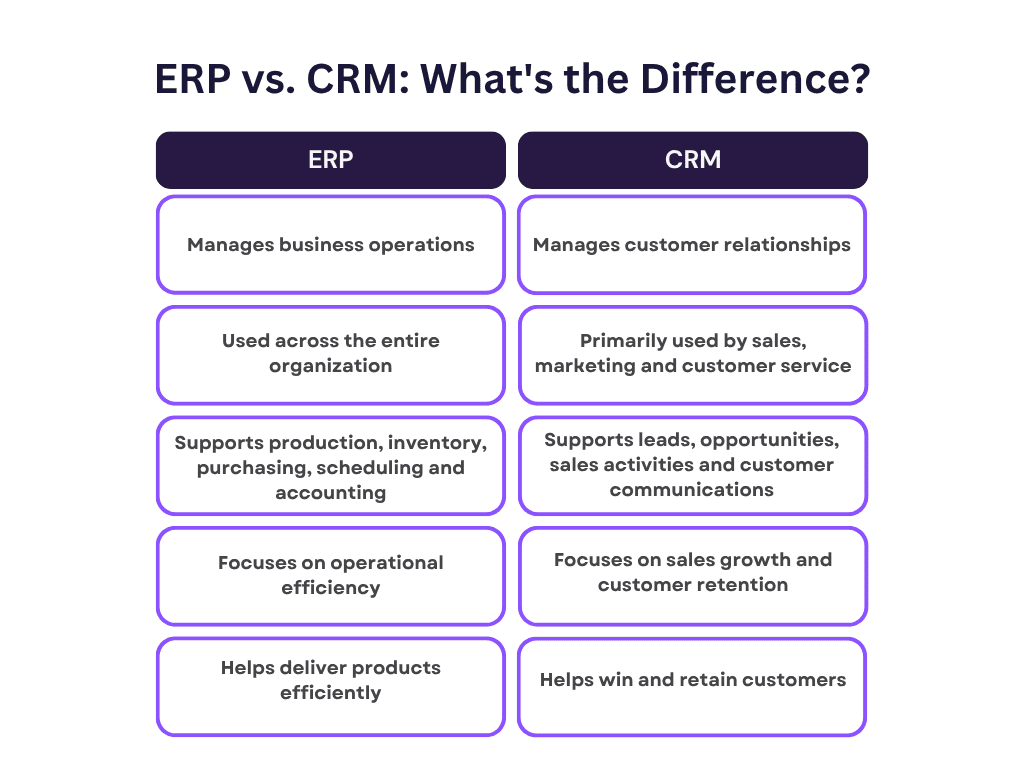 ERP vs. CRM: What's the Difference?

| ERP | CRM |
|---|---|
| Manages business operations | Manages customer relationships |
| Used across the entire organization | Primarily used by sales, marketing and customer service |
| Supports production, inventory, purchasing, scheduling and accounting | Supports leads, opportunities, sales activities and customer communications |
| Focuses on operational efficiency | Focuses on sales growth and customer retention |
| Helps deliver products efficiently | Helps win and retain customers |